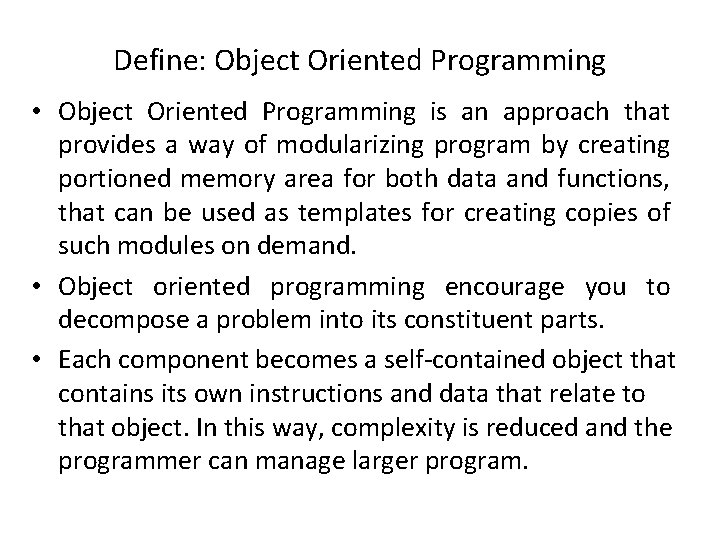 Define: Object Oriented Programming

• Object Oriented Programming is an approach that provides a way of modularizing program by creating portioned memory area for both data and functions, that can be used as templates for creating copies of such modules on demand.

• Object oriented programming encourage you to decompose a problem into its constituent parts.

• Each component becomes a self-contained object that contains its own instructions and data that relate to that object. In this way, complexity is reduced and the programmer can manage larger program.